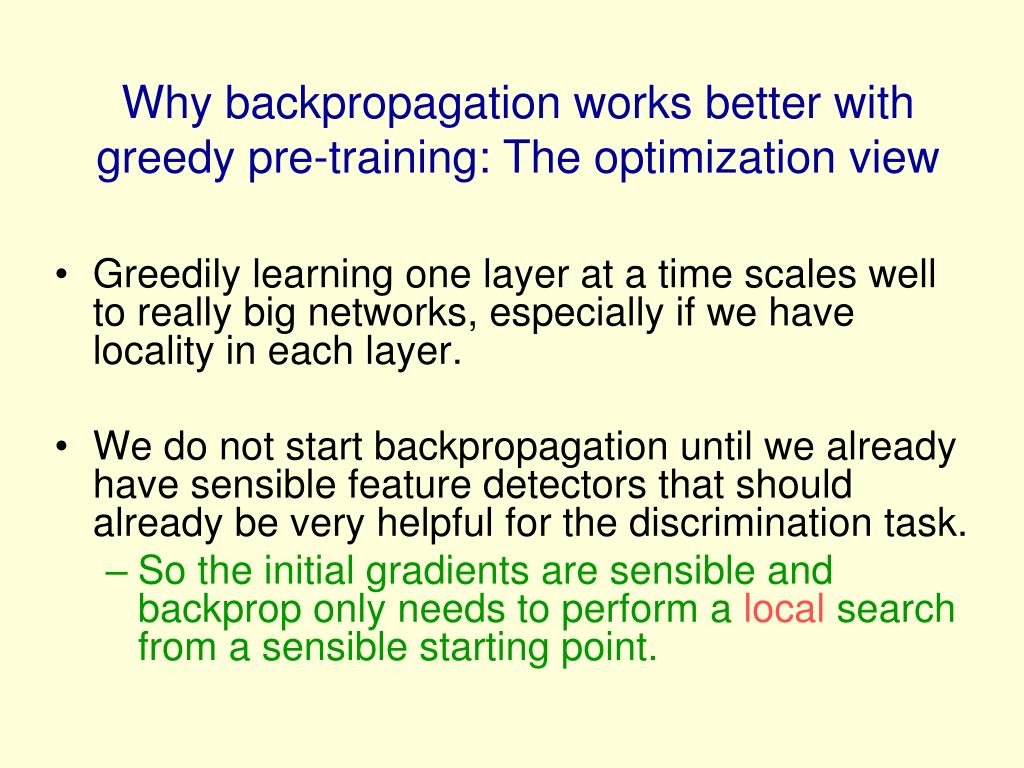 Why backpropagation works better with greedy pre-training: The optimization view

• Greedily learning one layer at a time scales well to really big networks, especially if we have locality in each layer.

• We do not start backpropagation until we already have sensible feature detectors that should already be very helpful for the discrimination task.
– So the initial gradients are sensible and backprop only needs to perform a local search from a sensible starting point.